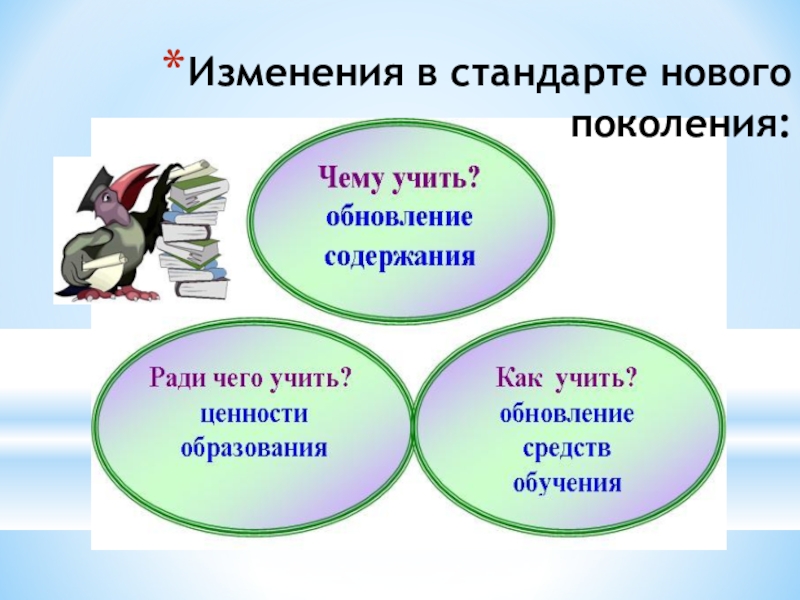 *Изменения в стандарте нового поколения:

Чему учить?
обновление
содержания

Ради чего учить?
ценности
образования

Как  учить?
обновление
средств
обучения